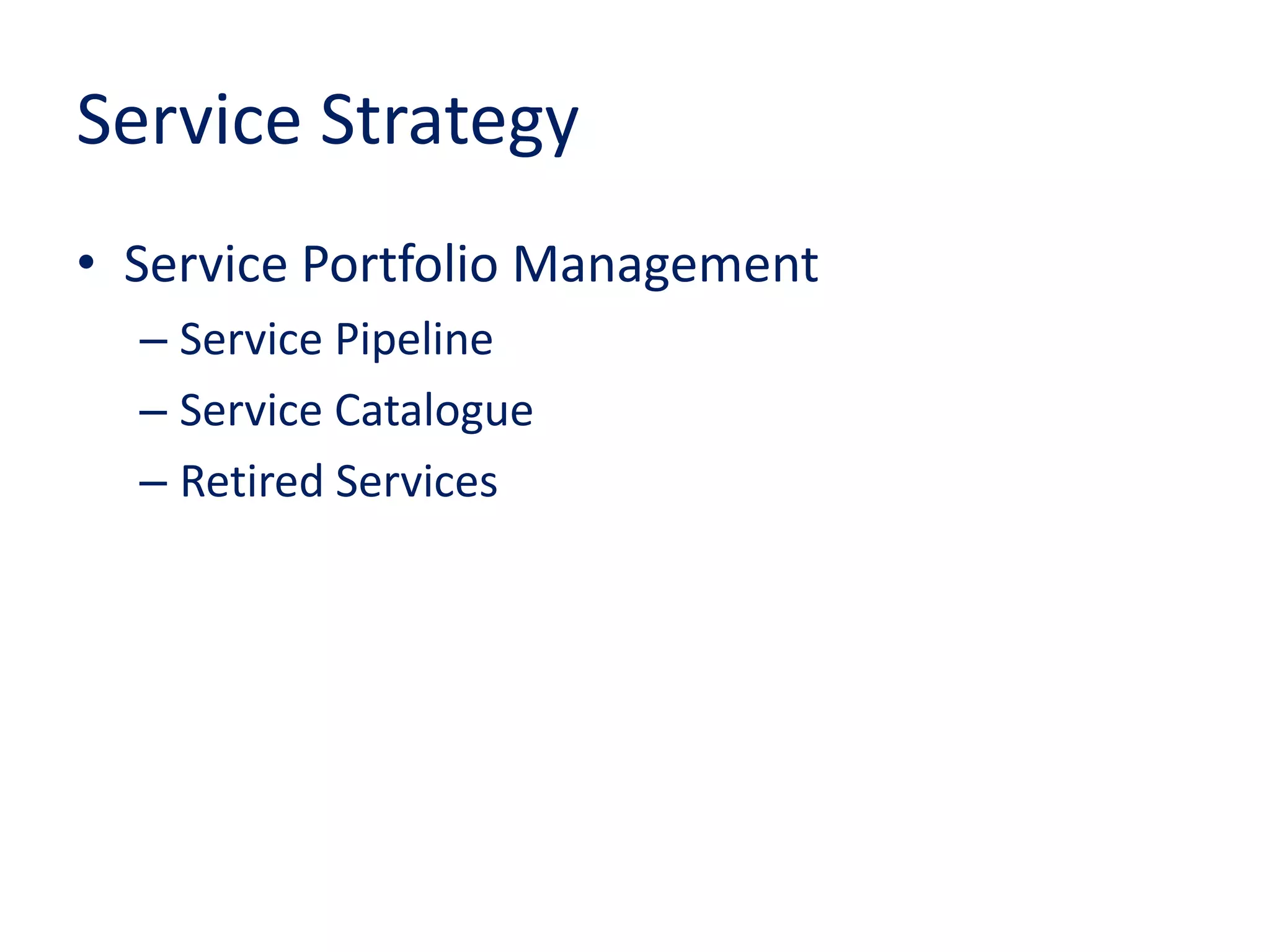 Service Strategy

• Service Portfolio Management
  – Service Pipeline
  – Service Catalogue
  – Retired Services